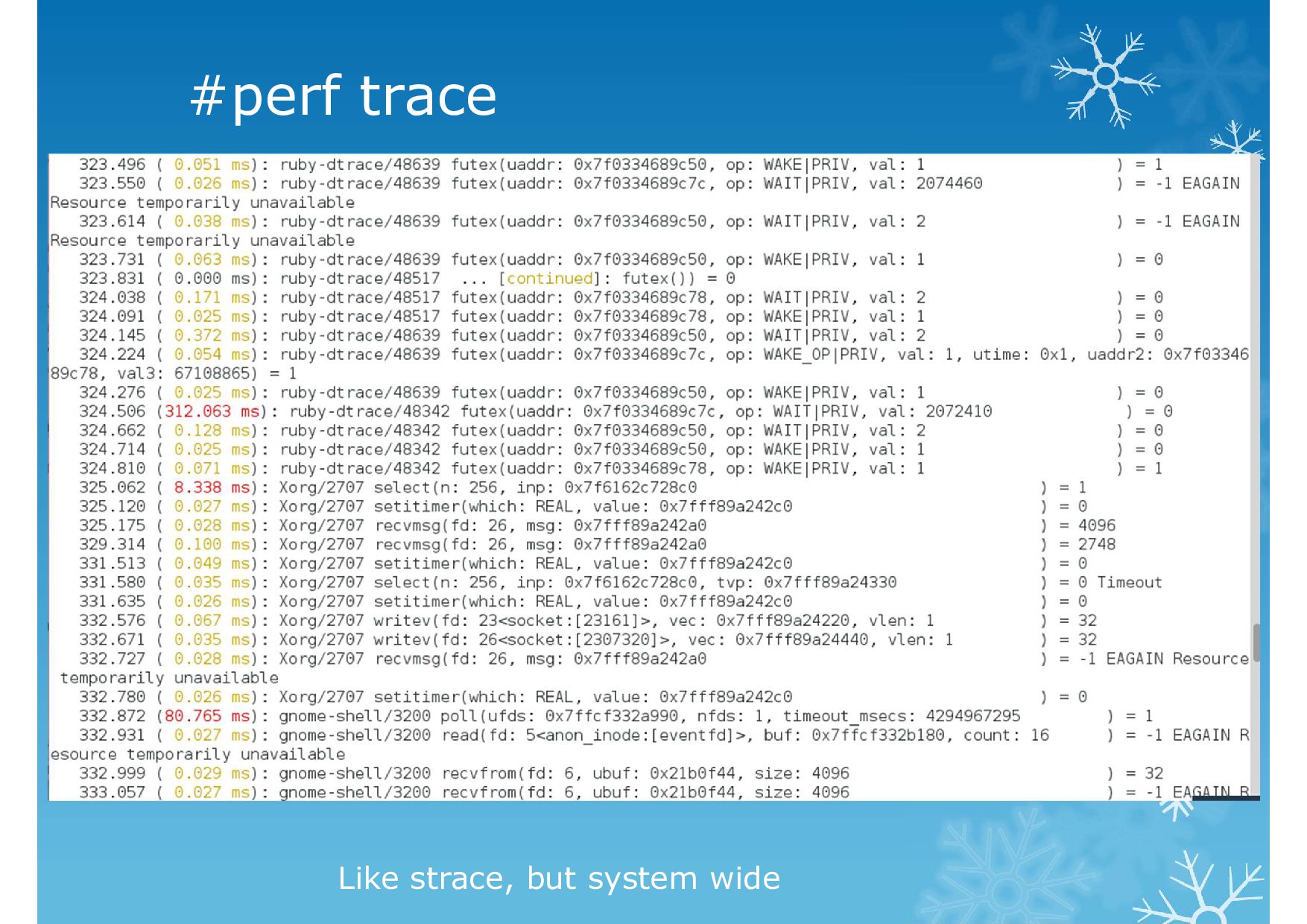 #perf trace

323.496 ( 0.051 ms): ruby-dtrace/48639 futex(uaddr: 0x7f0334689c50, op: WAKE|PRIV, val: 1 ) = 1
323.550 ( 0.026 ms): ruby-dtrace/48639 futex(uaddr: 0x7f0334689c7c, op: WAIT|PRIV, val: 2074460 ) = -1 EAGAIN Resource temporarily unavailable
323.614 ( 0.038 ms): ruby-dtrace/48639 futex(uaddr: 0x7f0334689c50, op: WAIT|PRIV, val: 2 ) = -1 EAGAIN Resource temporarily unavailable
323.731 ( 0.063 ms): ruby-dtrace/48639 futex(uaddr: 0x7f0334689c50, op: WAKE|PRIV, val: 1 ) = 0
323.831 ( 0.000 ms): ruby-dtrace/48517 ... [continued]: futex()) = 0
324.038 ( 0.171 ms): ruby-dtrace/48517 futex(uaddr: 0x7f0334689c78, op: WAIT|PRIV, val: 2 ) = 0
324.091 ( 0.025 ms): ruby-dtrace/48517 futex(uaddr: 0x7f0334689c78, op: WAKE|PRIV, val: 1 ) = 0
324.145 ( 0.372 ms): ruby-dtrace/48639 futex(uaddr: 0x7f0334689c50, op: WAIT|PRIV, val: 2 ) = 0
324.224 ( 0.054 ms): ruby-dtrace/48639 futex(uaddr: 0x7f0334689c7c, op: WAKE_OP|PRIV, val: 1, utime: 0x1, uaddr2: 0x7f0334689c78, val3: 67108865) = 1
324.276 ( 0.025 ms): ruby-dtrace/48639 futex(uaddr: 0x7f0334689c50, op: WAKE|PRIV, val: 1 ) = 0
324.506 (312.063 ms): ruby-dtrace/48342 futex(uaddr: 0x7f0334689c7c, op: WAIT|PRIV, val: 2072410 ) = 0
324.662 ( 0.128 ms): ruby-dtrace/48342 futex(uaddr: 0x7f0334689c50, op: WAIT|PRIV, val: 2 ) = 0
324.714 ( 0.025 ms): ruby-dtrace/48342 futex(uaddr: 0x7f0334689c50, op: WAKE|PRIV, val: 1 ) = 0
324.810 ( 0.071 ms): ruby-dtrace/48342 futex(uaddr: 0x7f0334689c78, op: WAKE|PRIV, val: 1 ) = 1
325.062 ( 8.338 ms): Xorg/2707 select(n: 256, inp: 0x7f6162c728c0 ) = 1
325.120 ( 0.027 ms): Xorg/2707 setitimer(which: REAL, value: 0x7fff89a242c0 ) = 0
325.175 ( 0.028 ms): Xorg/2707 recvmsg(fd: 26, msg: 0x7fff89a242a0 ) = 4096
329.314 ( 0.100 ms): Xorg/2707 recvmsg(fd: 26, msg: 0x7fff89a242a0 ) = 2748
331.513 ( 0.049 ms): Xorg/2707 setitimer(which: REAL, value: 0x7fff89a242c0 ) = 0
331.580 ( 0.035 ms): Xorg/2707 select(n: 256, inp: 0x7f6162c728c0, tvp: 0x7fff89a24330 ) = 0 Timeout
331.635 ( 0.026 ms): Xorg/2707 setitimer(which: REAL, value: 0x7fff89a242c0 ) = 0
332.576 ( 0.067 ms): Xorg/2707 writev(fd: 23<socket:[23161]>, vec: 0x7fff89a24220, vlen: 1 ) = 32
332.671 ( 0.035 ms): Xorg/2707 writev(fd: 26<socket:[2307320]>, vec: 0x7fff89a24440, vlen: 1 ) = 32
332.727 ( 0.028 ms): Xorg/2707 recvmsg(fd: 26, msg: 0x7fff89a242a0 ) = -1 EAGAIN Resource temporarily unavailable
332.780 ( 0.026 ms): Xorg/2707 setitimer(which: REAL, value: 0x7fff89a242c0 ) = 0
332.872 (80.765 ms): gnome-shell/3200 poll(ufds: 0x7ffcf332a990, nfds: 1, timeout_msecs: 4294967295 ) = 1
332.931 ( 0.027 ms): gnome-shell/3200 read(fd: 5<anon_inode:[eventfd]>, buf: 0x7ffcf332b180, count: 16 ) = -1 EAGAIN Resource temporarily unavailable
332.999 ( 0.029 ms): gnome-shell/3200 recvfrom(fd: 6, ubuf: 0x21b0f44, size: 4096 ) = 32
333.057 ( 0.027 ms): gnome-shell/3200 recvfrom(fd: 6, ubuf: 0x21b0f44, size: 4096 ) = -1 EAGAIN R

Like strace, but system wide